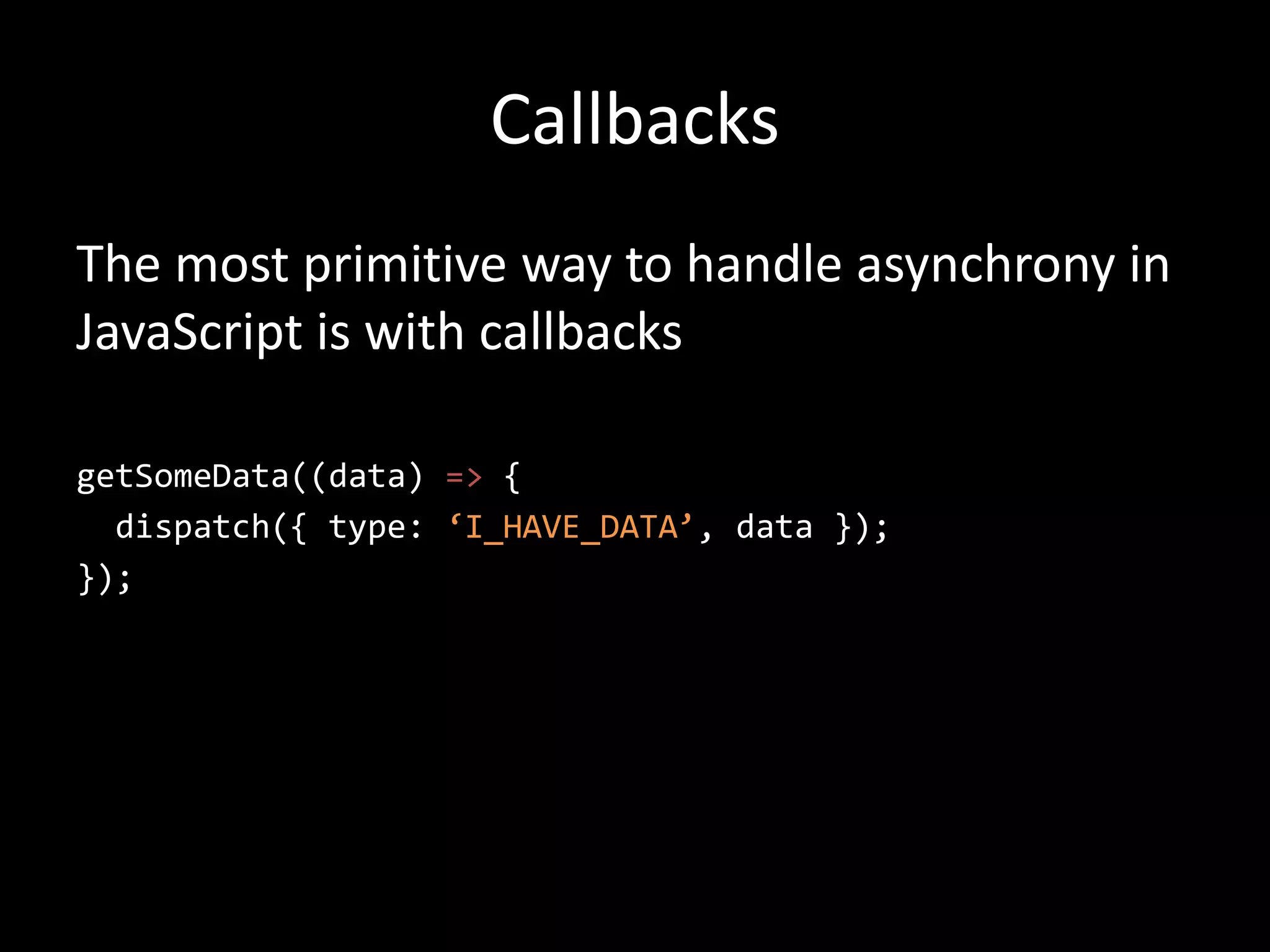 Callbacks

The most primitive way to handle asynchrony in JavaScript is with callbacks

getSomeData((data) => {
  dispatch({ type: ‘I_HAVE_DATA’, data });
});